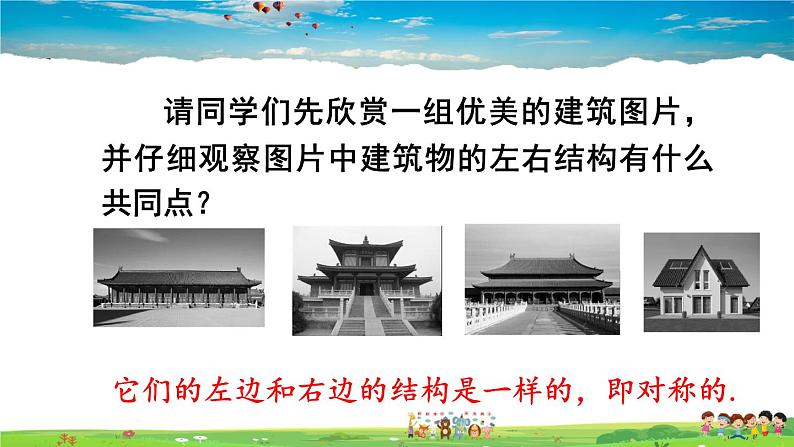 请同学们先欣赏一组优美的建筑图片，并仔细观察图片中建筑物的左右结构有什么共同点？

它们的左边和右边的结构是一样的，即对称的.